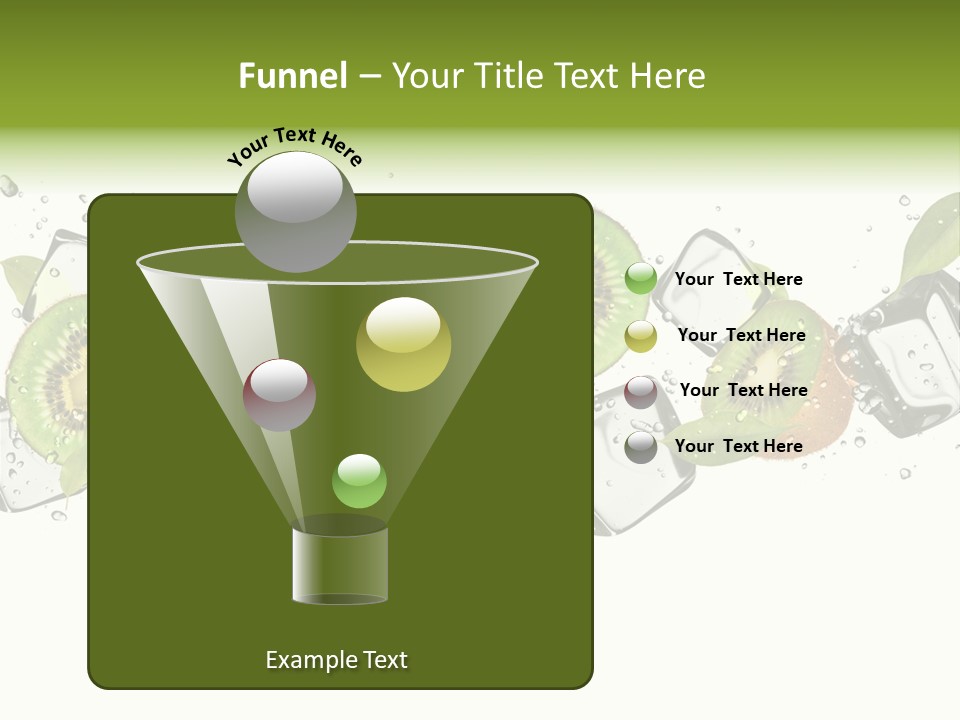 Funnel – Your Title Text Here

Your Text Here

Your Text Here

Your Text Here

Your Text Here

Your Text Here

Example Text